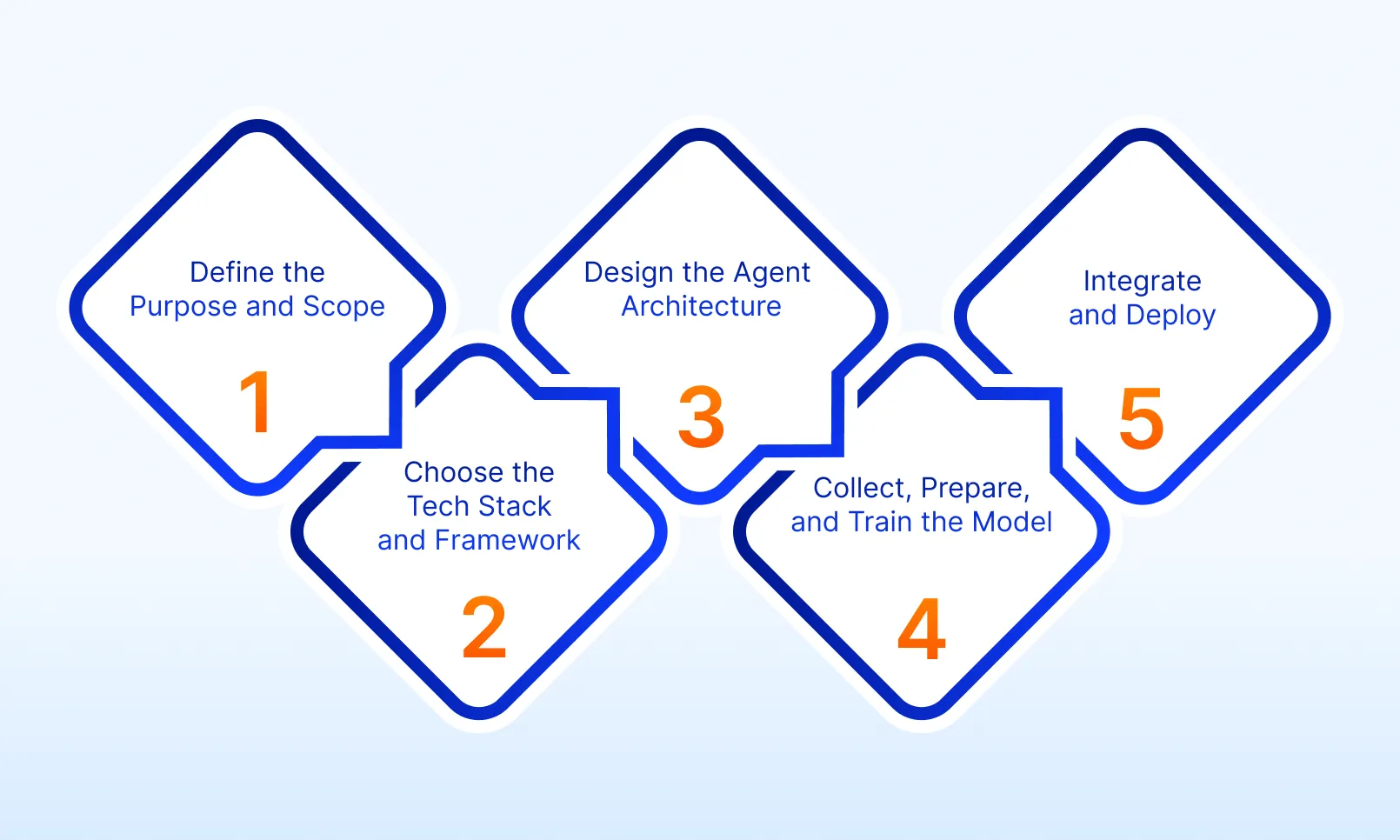 Define the Purpose and Scope

1

Choose the Tech Stack and Framework

2

Design the Agent Architecture

3

Collect, Prepare, and Train the Model

4

Integrate and Deploy

5